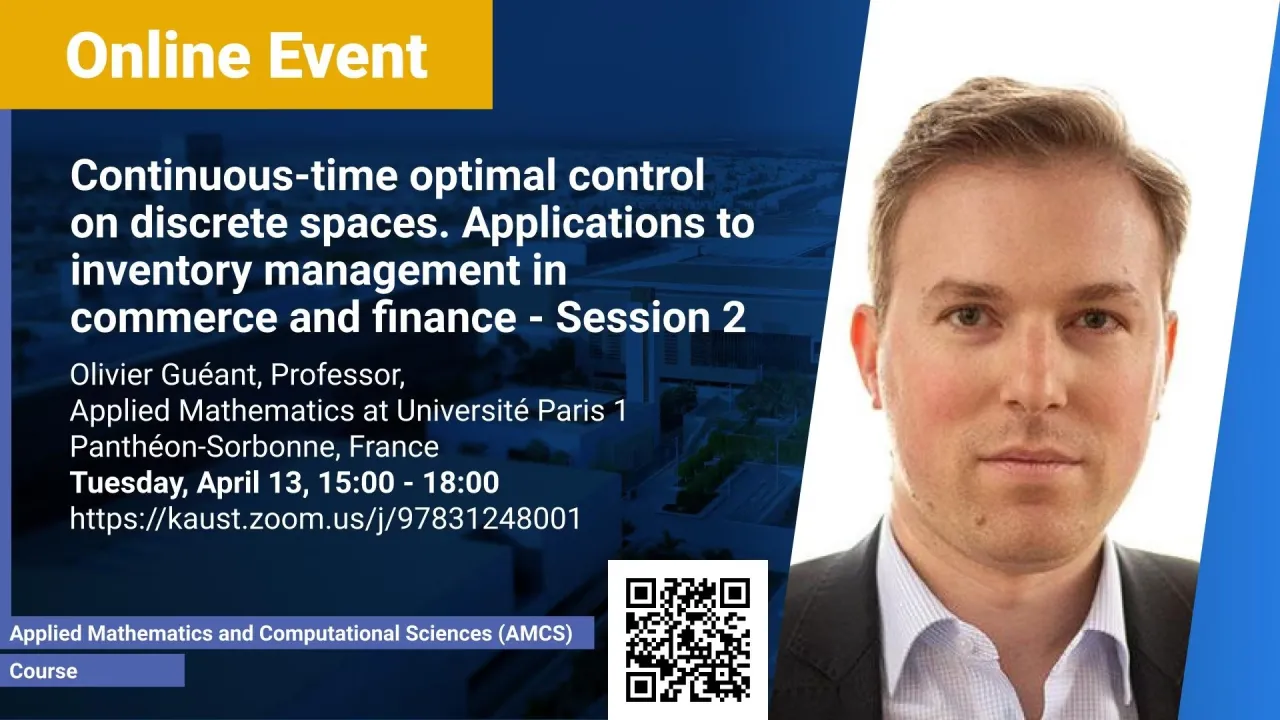 Online Event

Continuous-time optimal control on discrete spaces. Applications to inventory management in commerce and finance - Session 2

Olivier Guéant, Professor, Applied Mathematics at Université Paris 1 Panthéon-Sorbonne, France
Tuesday, April 13, 15:00 - 18:00
https://kaust.zoom.us/j/97831248001

Applied Mathematics and Computational Sciences (AMCS)

Course